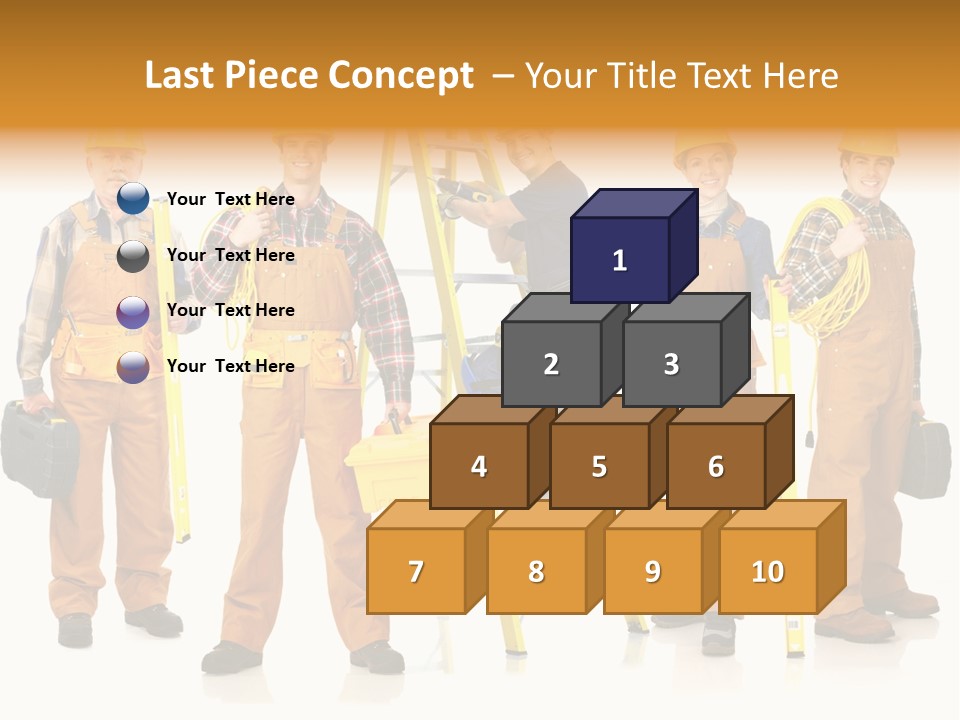 Last Piece Concept – Your Title Text Here

Your Text Here

Your Text Here

Your Text Here

Your Text Here

1

2 3

4 5 6

7 8 9 10